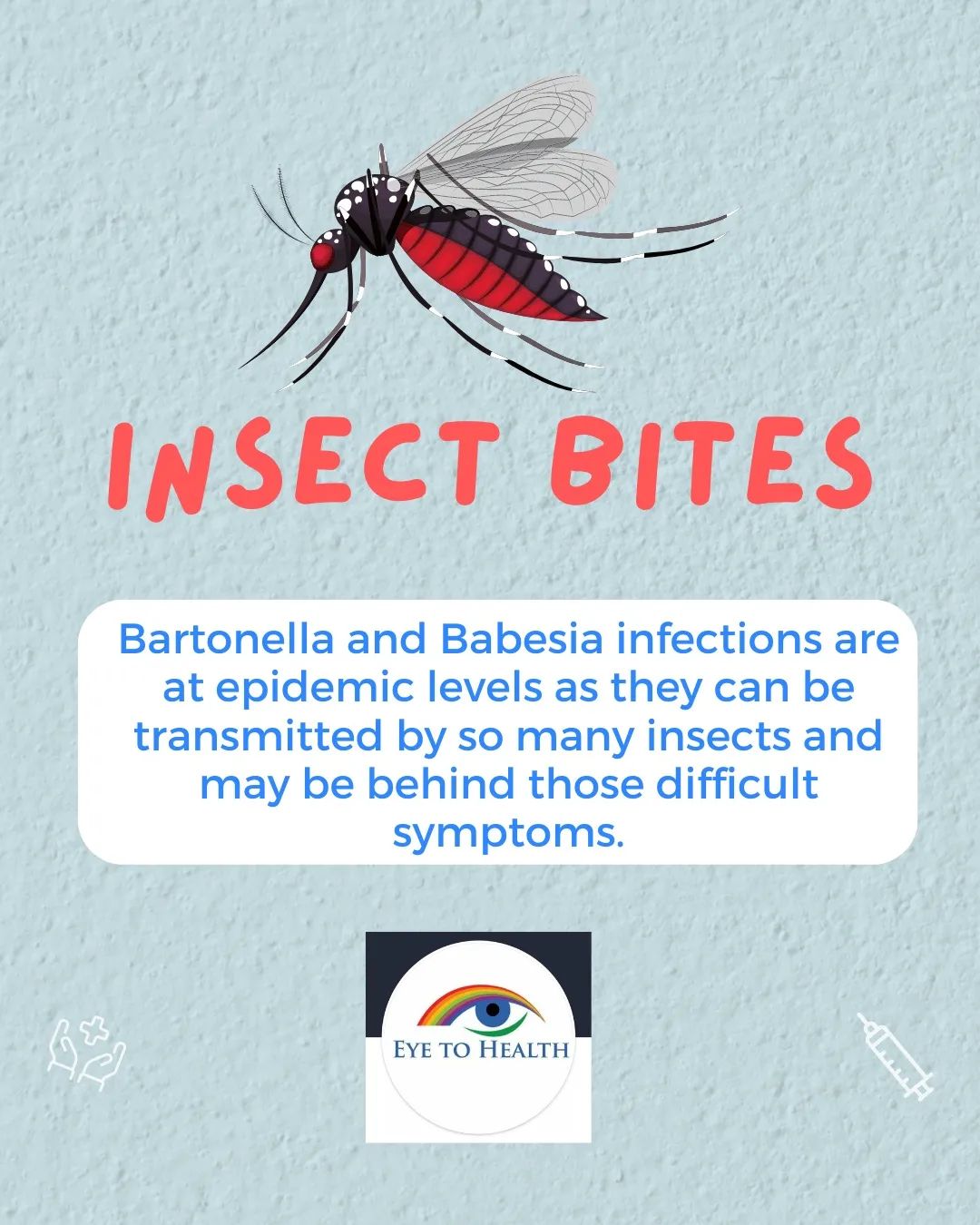 INSECT BITES

Bartonella and Babesia infections are at epidemic levels as they can be transmitted by so many insects and may be behind those difficult symptoms.

EYE TO HEALTH